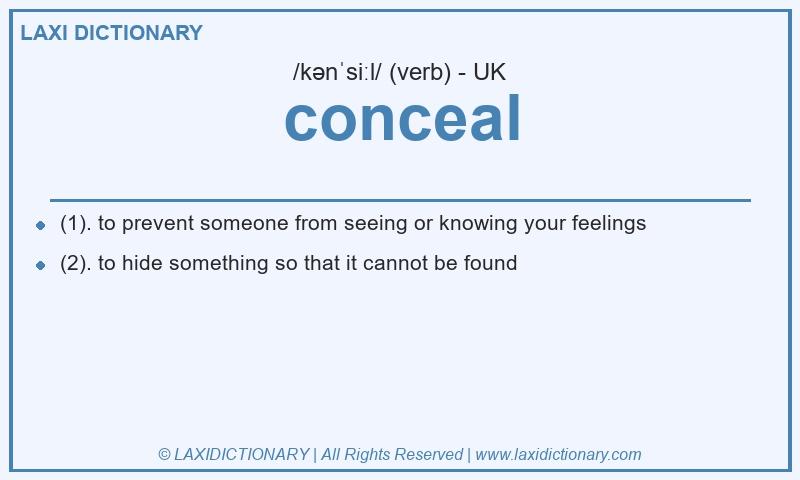 LAXI DICTIONARY

/kənˈsiːl/ (verb) - UK

conceal

- (1). to prevent someone from seeing or knowing your feelings
- (2). to hide something so that it cannot be found

© LAXIDICTIONARY | All Rights Reserved | www.laxidictionary.com